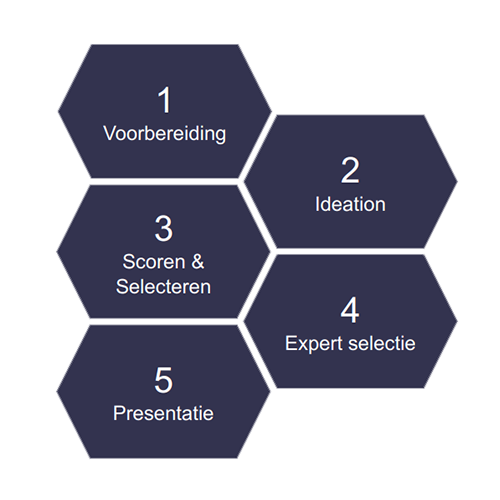 1
Voorbereiding

2
Ideation

3
Scoren &
Selecteren

4
Expert selectie

5
Presentatie